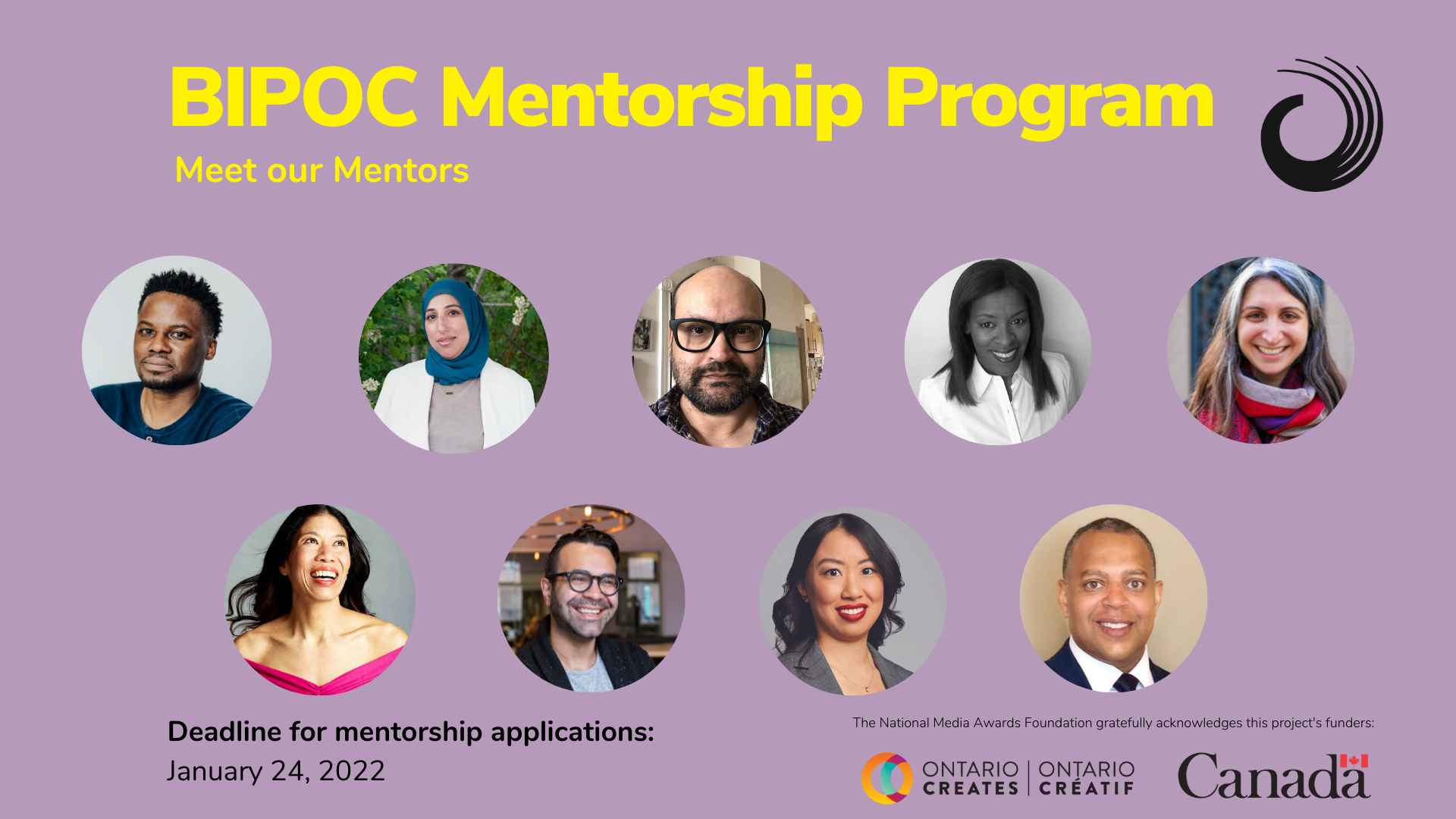 BIPOC Mentorship Program

Meet our Mentors

Deadline for mentorship applications:
January 24, 2022

The National Media Awards Foundation gratefully acknowledges this project's funders:

ONTARIO CREATES | ONTARIO CRÉATIF

Canada